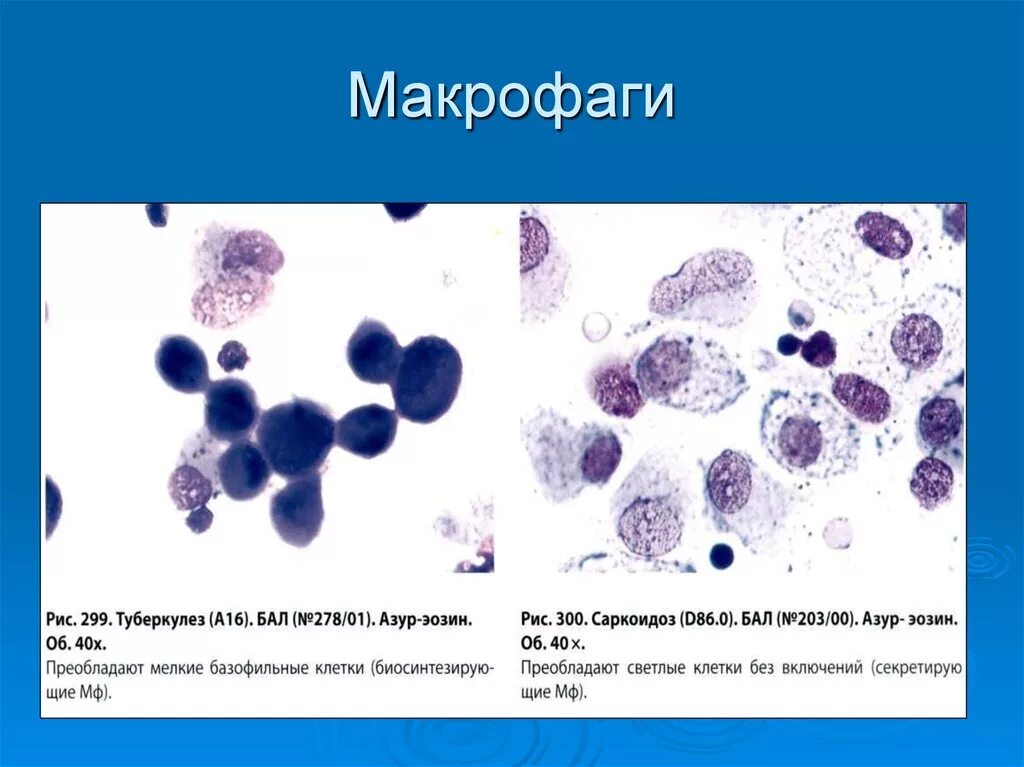 Макрофаги

Рис. 299. Туберкулез (А16). БАЛ (№278/01). Азур-эозин. Об. 40х.
Преобладают мелкие базофильные клетки (биосинтезирующие Мф).

Рис. 300. Саркоидоз (D86.0). БАЛ (№203/00). Азур- эозин. Об. 40×.
Преобладают светлые клетки без включений (секретирующие Мф).